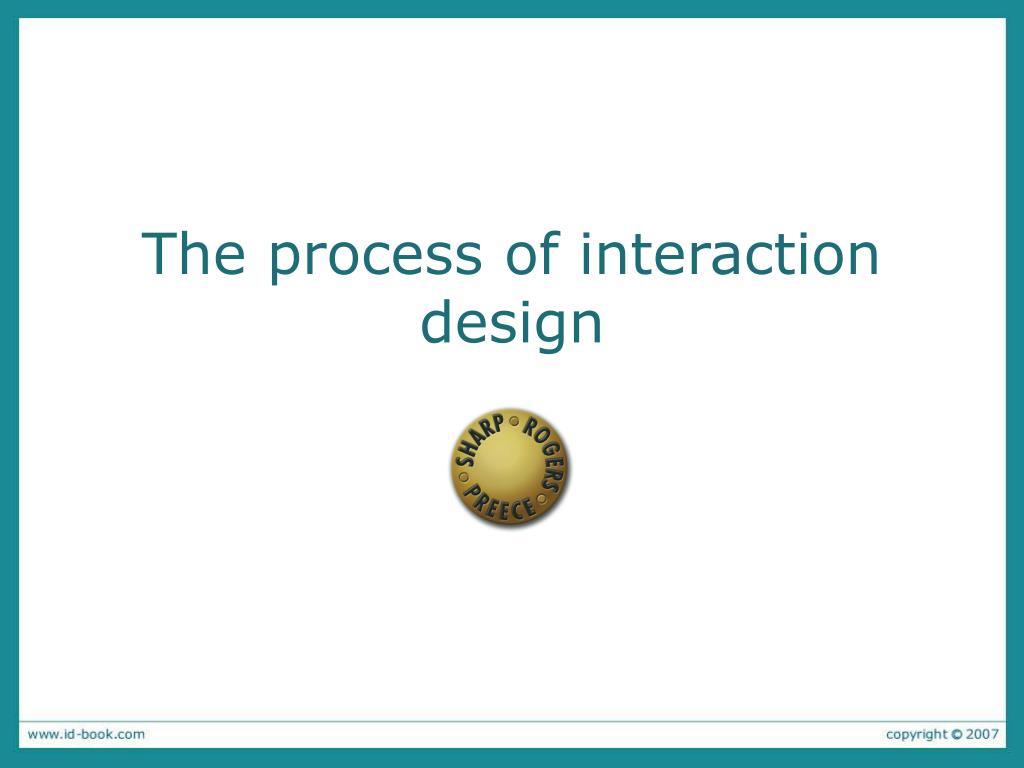 The process of interaction design

SHARP ROGERS PREECE

www.id-book.com

copyright © 2007